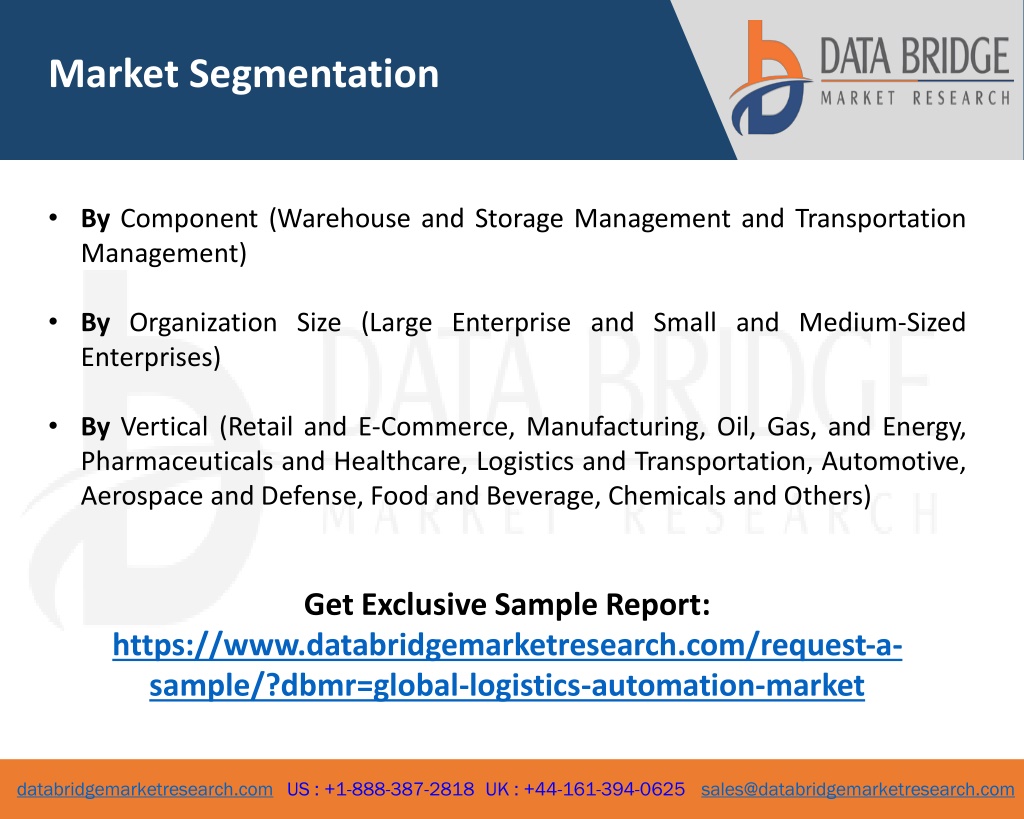 Market Segmentation

DATA BRIDGE
MARKET RESEARCH

• By Component (Warehouse and Storage Management and Transportation Management)

• By Organization Size (Large Enterprise and Small and Medium-Sized Enterprises)

• By Vertical (Retail and E-Commerce, Manufacturing, Oil, Gas, and Energy, Pharmaceuticals and Healthcare, Logistics and Transportation, Automotive, Aerospace and Defense, Food and Beverage, Chemicals and Others)

DATA BRIDGE
MARKET RESEARCH

Get Exclusive Sample Report:
https://www.databridgemarketresearch.com/request-a-sample/?dbmr=global-logistics-automation-market

databridgemarketresearch.com US : +1-888-387-2818 UK : +44-161-394-0625 sales@databridgemarketresearch.com